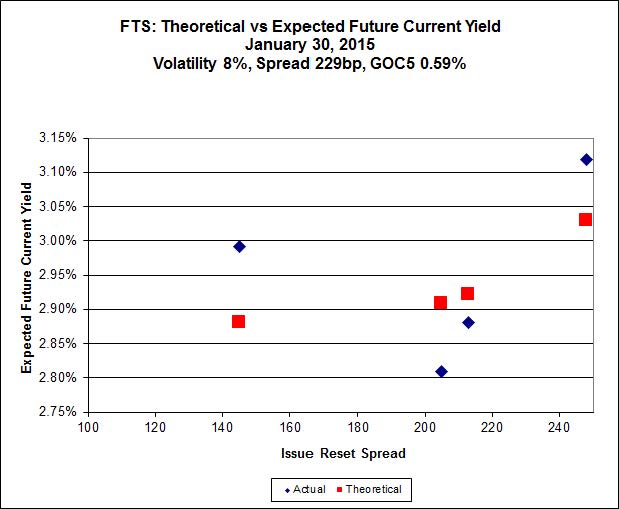 FTS: Theoretical vs Expected Future Current Yield
January 30, 2015
Volatility 8%, Spread 229bp, GOC5 0.59%

Expected Future Current Yield

3.15%
3.10%
3.05%
3.00%
2.95%
2.90%
2.85%
2.80%
2.75%

100 120 140 160 180 200 220 240

Issue Reset Spread

Actual Theoretical